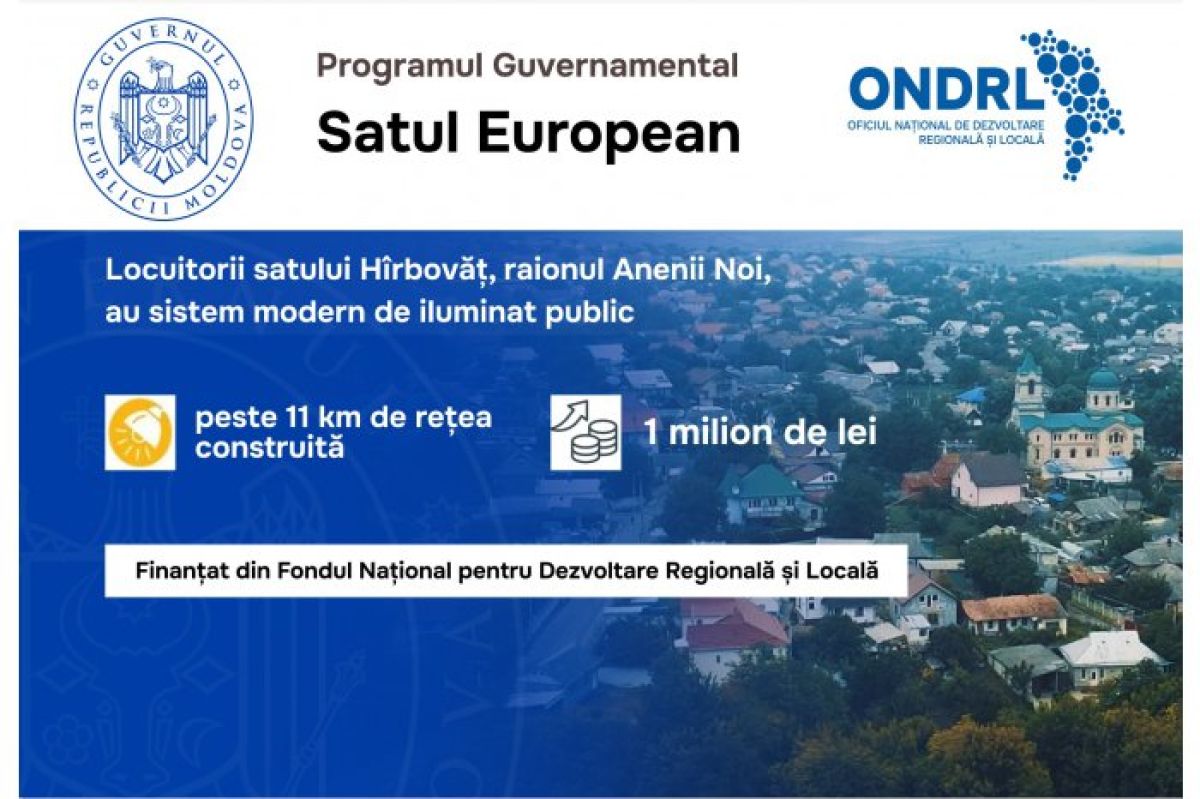 GUVERNUL REPUBLICII MOLDOVA

Programul Guvernamental
Satul European

ONDRL
OFICIUL NAȚIONAL DE DEZVOLTARE REGIONALĂ ȘI LOCALĂ

Locuitorii satului Hîrbovăț, raionul Anenii Noi, au sistem modern de iluminat public

peste 11 km de rețea construită

1 milion de lei

Finanțat din Fondul Național pentru Dezvoltare Regională și Locală